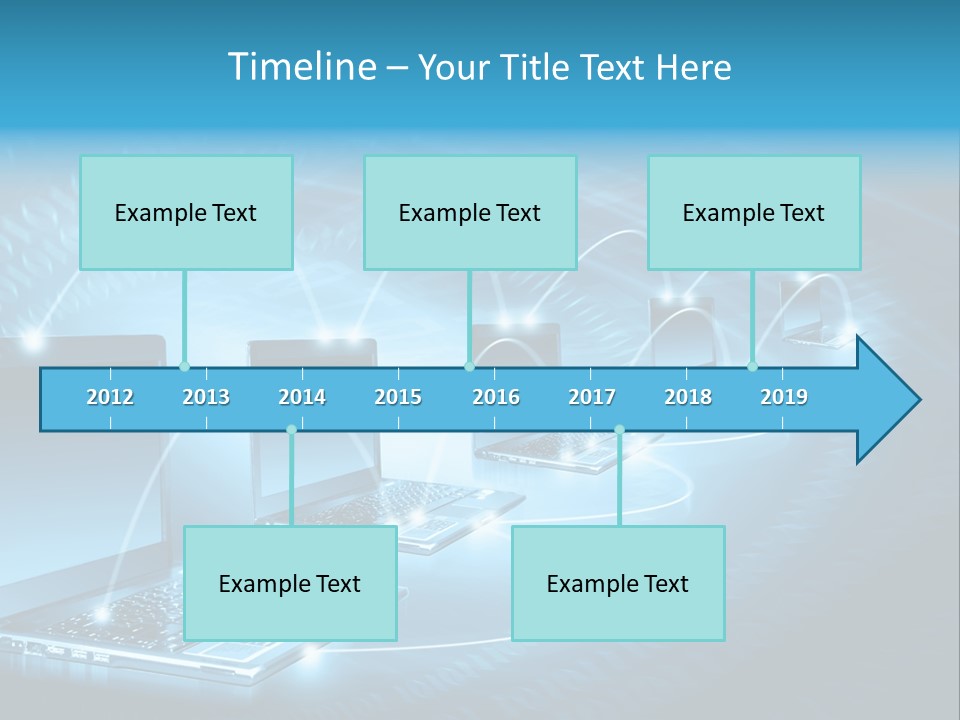 Timeline – Your Title Text Here

Example Text

Example Text

Example Text

2012 2013 2014 2015 2016 2017 2018 2019

Example Text

Example Text